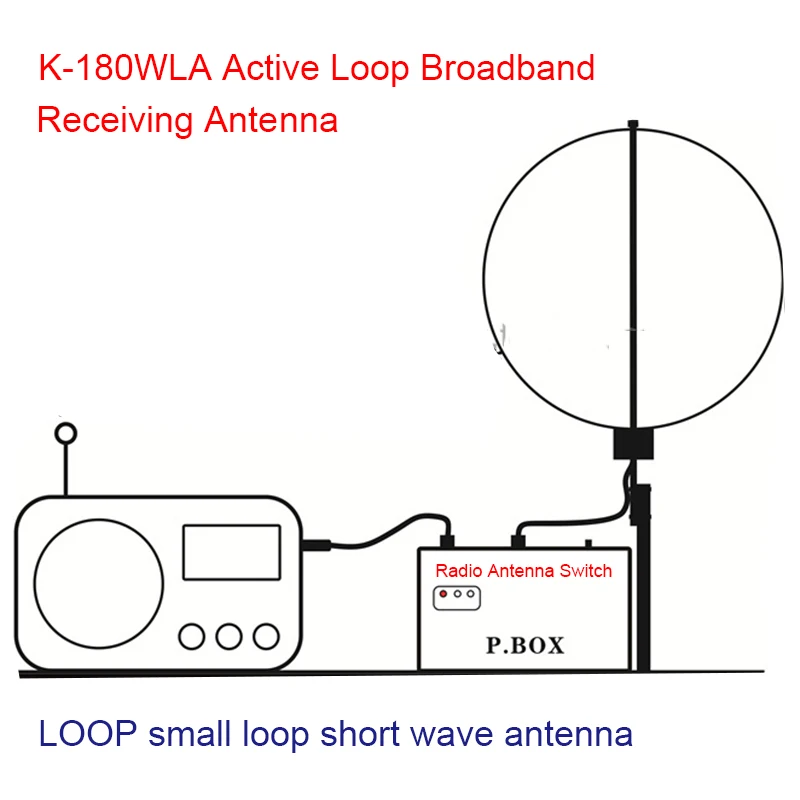 K-180WLA Active Loop Broadband Receiving Antenna

Radio Antenna Switch

P.BOX

LOOP small loop short wave antenna